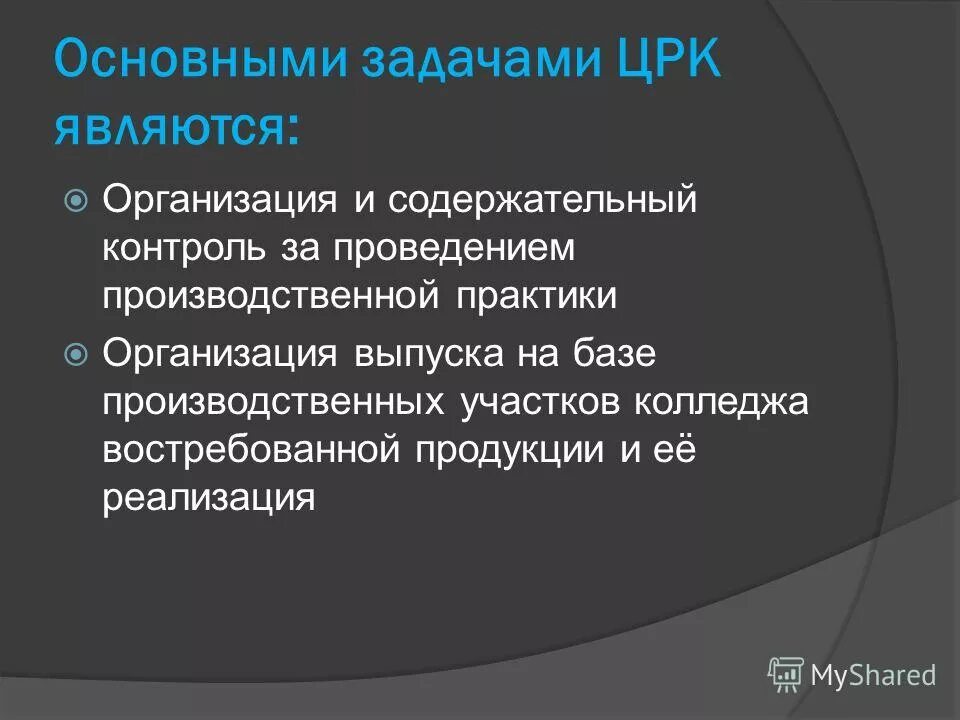 Основными задачами ЦРК являются:

Организация и содержательный контроль за проведением производственной практики

Организация выпуска на базе производственных участков колледжа востребованной продукции и её реализация

MyShared